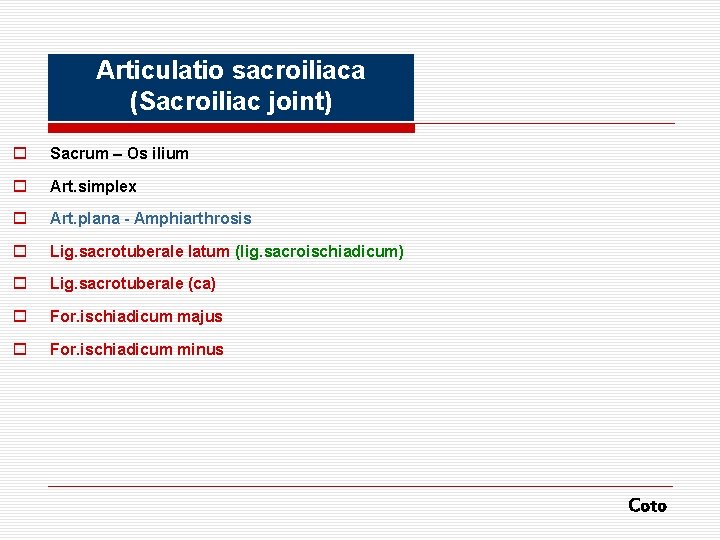 Articulatio sacroiliaca
(Sacroiliac joint)

Sacrum – Os ilium

Art.simplex

Art.plana - Amphiarthrosis

Lig.sacrotuberale latum (lig.sacroischiadicum)

Lig.sacrotuberale (ca)

For.ischiadicum majus

For.ischiadicum minus

Coto